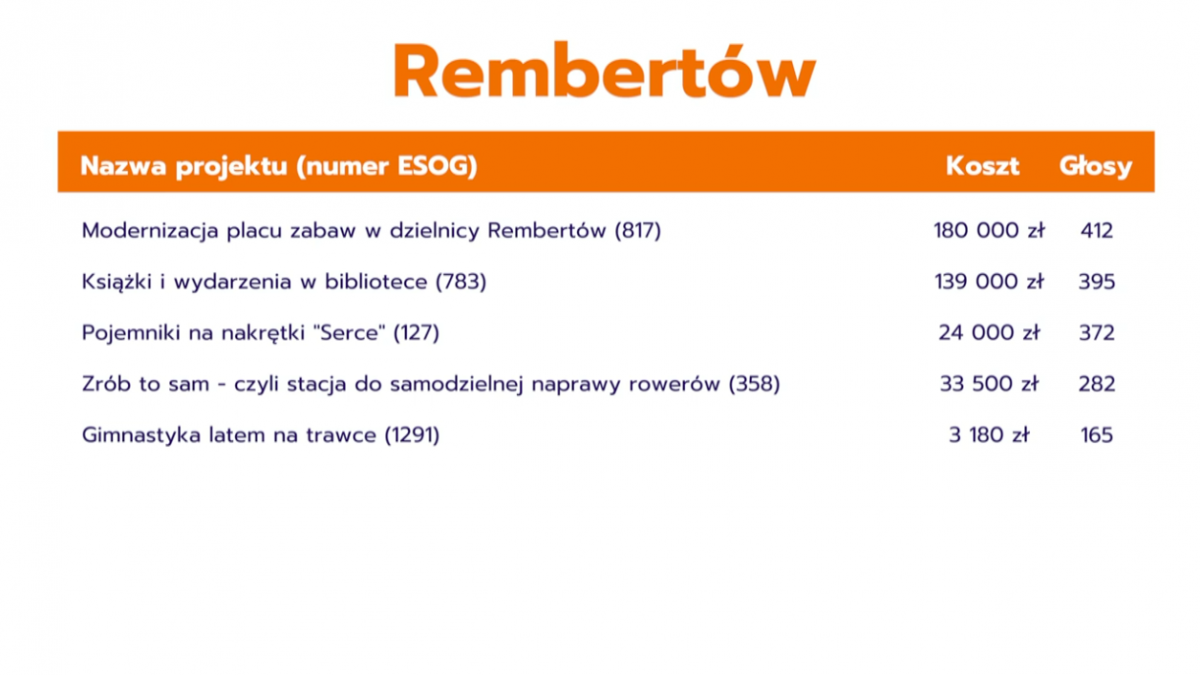 Rembertów

| Nazwa projektu (numer ESOG) | Koszt | Głosy |
|---|---|---|
| Modernizacja placu zabaw w dzielnicy Rembertów (817) | 180 000 zł | 412 |
| Książki i wydarzenia w bibliotece (783) | 139 000 zł | 395 |
| Pojemniki na nakrętki "Serce" (127) | 24 000 zł | 372 |
| Zrób to sam - czyli stacja do samodzielnej naprawy rowerów (358) | 33 500 zł | 282 |
| Gimnastyka latem na trawce (1291) | 3 180 zł | 165 |